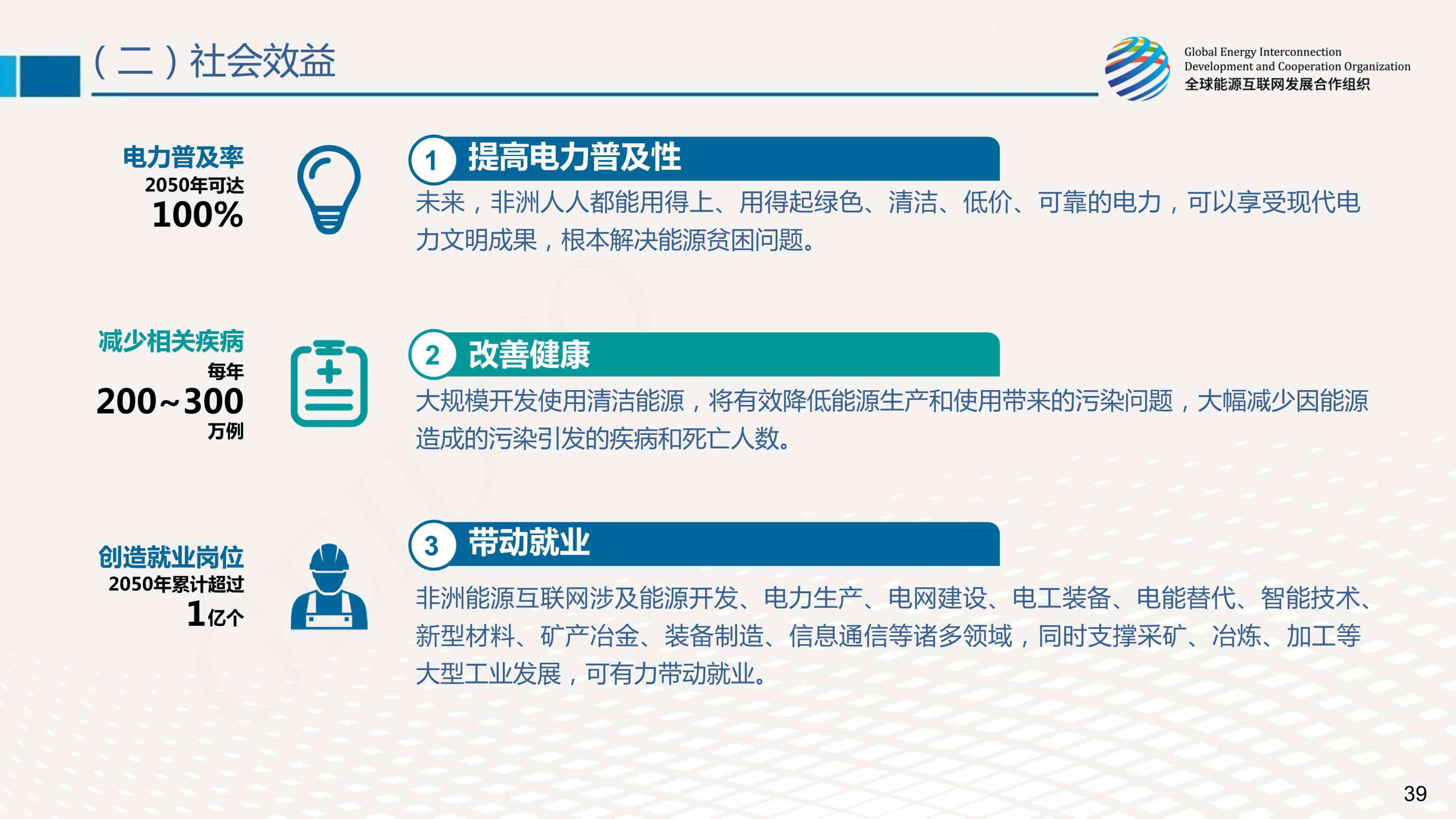 （二）社会效益

Global Energy Interconnection Development and Cooperation Organization
全球能源互联网发展合作组织

电力普及率
2050年可达
100%

1 提高电力普及性
未来，非洲人人都能用得上、用得起绿色、清洁、低价、可靠的电力，可以享受现代电力文明成果，根本解决能源贫困问题。

减少相关疾病
每年
200~300
万例

2 改善健康
大规模开发使用清洁能源，将有效降低能源生产和使用带来的污染问题，大幅减少因能源造成的污染引发的疾病和死亡人数。

创造就业岗位
2050年累计超过
1亿个

3 带动就业
非洲能源互联网涉及能源开发、电力生产、电网建设、电工装备、电能替代、智能技术、新型材料、矿产冶金、装备制造、信息通信等诸多领域，同时支撑采矿、冶炼、加工等大型工业发展，可有力带动就业。

39